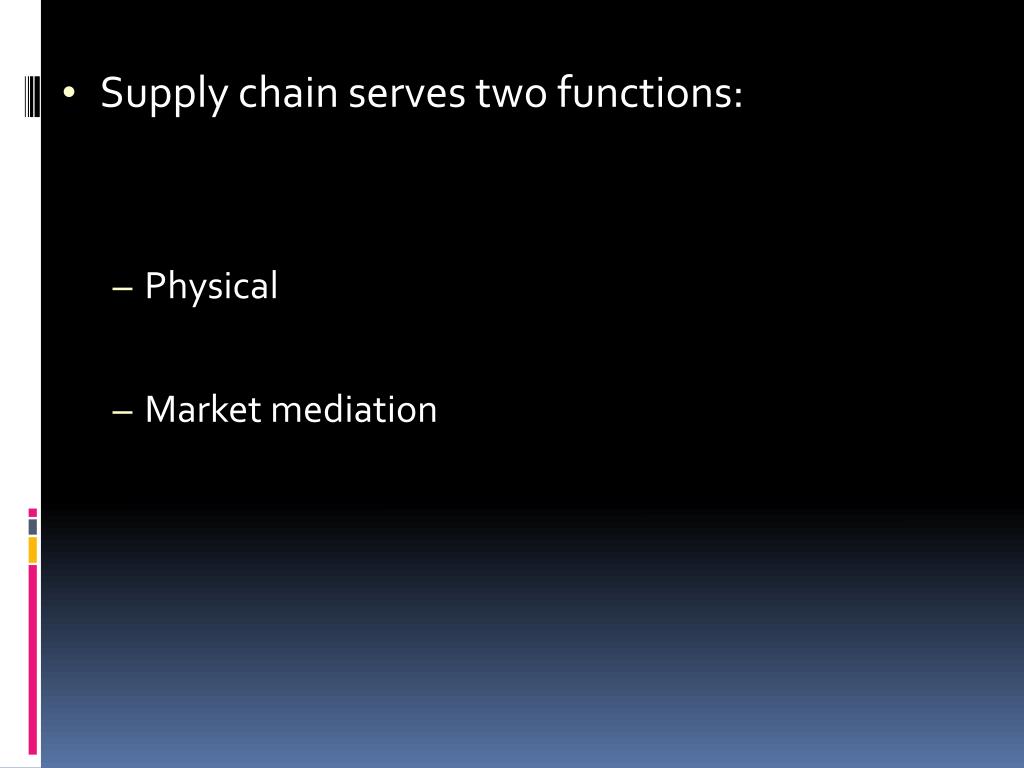 • Supply chain serves two functions:

– Physical

– Market mediation